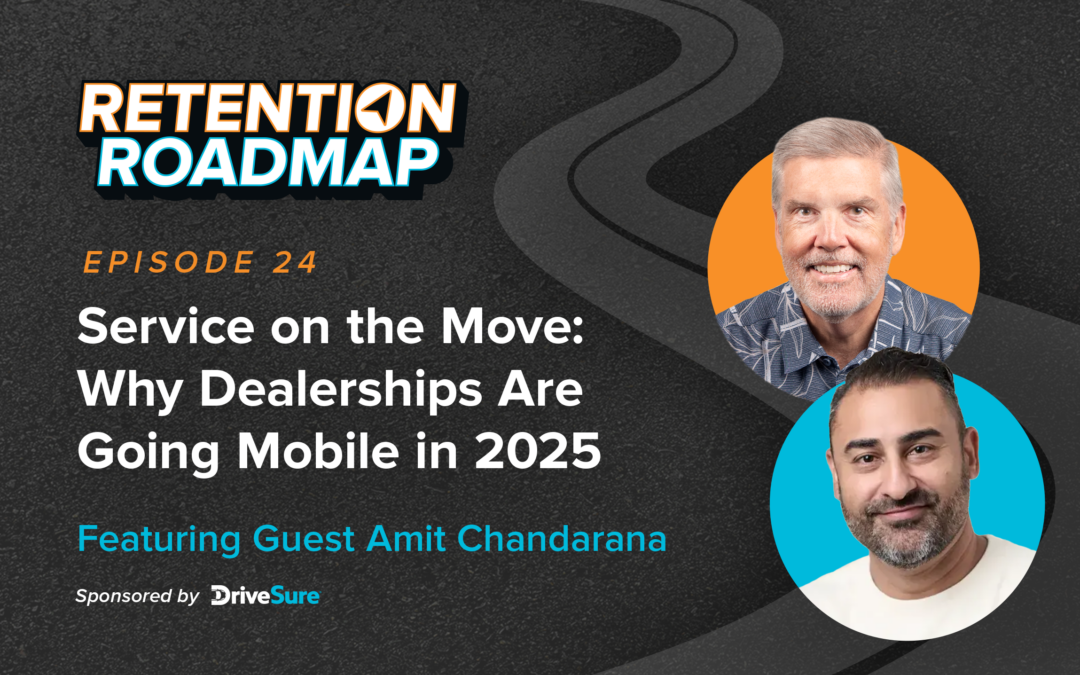 RETENTION ROADMAP

EPISODE 24

Service on the Move: Why Dealerships Are Going Mobile in 2025

Featuring Guest Amit Chandarana

Sponsored by DriveSure